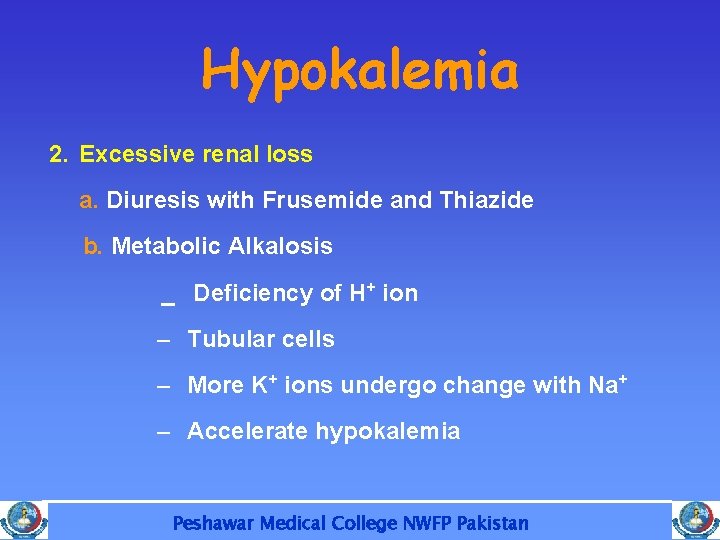 Hypokalemia

2. Excessive renal loss

a. Diuresis with Frusemide and Thiazide

b. Metabolic Alkalosis

_ Deficiency of $H^+$ ion

– Tubular cells

– More $K^+$ ions undergo change with $Na^+$

– Accelerate hypokalemia

Peshawar Medical College NWFP Pakistan